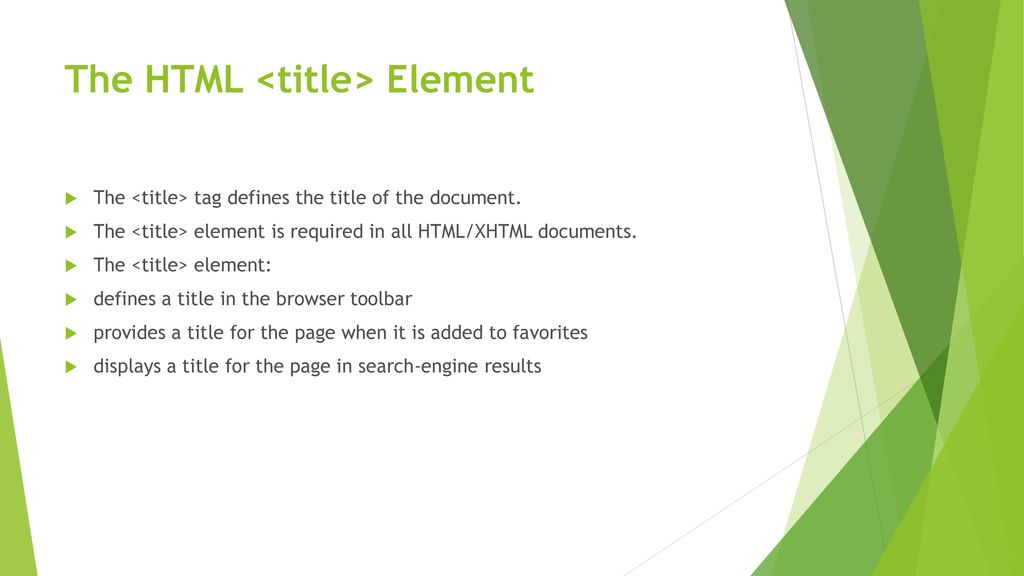 The HTML <title> Element

The <title> tag defines the title of the document.

The <title> element is required in all HTML/XHTML documents.

The <title> element:

defines a title in the browser toolbar

provides a title for the page when it is added to favorites

displays a title for the page in search-engine results